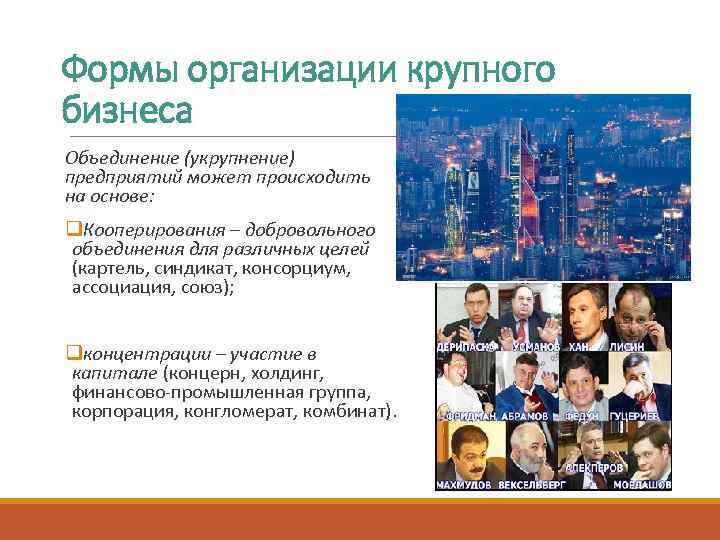 Формы организации крупного бизнеса

Объединение (укрупнение) предприятий может происходить на основе:

❑Кооперирования – добровольного объединения для различных целей (картель, синдикат, консорциум, ассоциация, союз);

❑концентрации – участие в капитале (концерн, холдинг, финансово-промышленная группа, корпорация, конгломерат, комбинат).

ДЕРИПАСКА УСМАНОВ ХАН ЛИСИН
ФРИДМАН АБРАМОВ ФЕДУН ГУЦЕРИЕВ
МАХМУДОВ ВЕКСЕЛЬБЕРГ АЛЕКПЕРОВ МОРДАШОВ